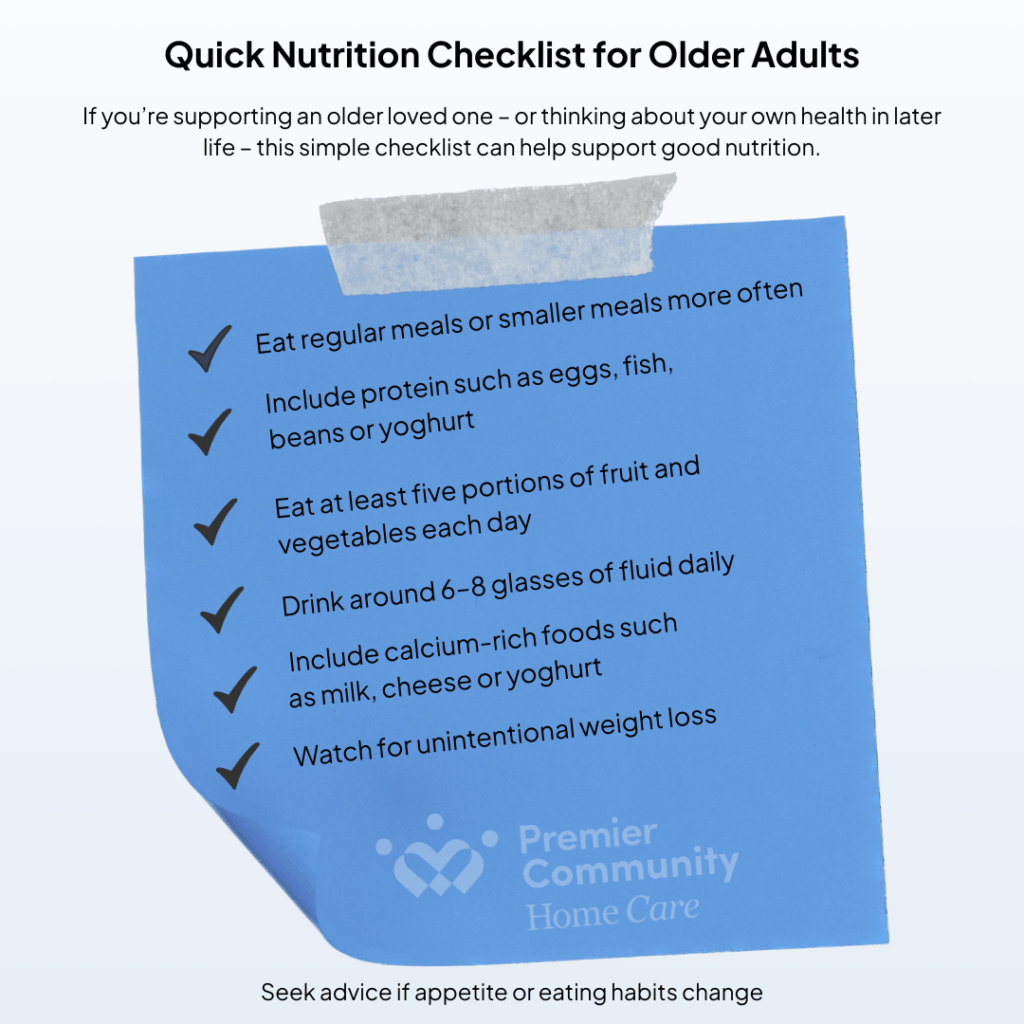 Quick Nutrition Checklist for Older Adults

If you're supporting an older loved one – or thinking about your own health in later life – this simple checklist can help support good nutrition.

Eat regular meals or smaller meals more often

Include protein such as eggs, fish, beans or yoghurt

Eat at least five portions of fruit and vegetables each day

Drink around 6–8 glasses of fluid daily

Include calcium-rich foods such as milk, cheese or yoghurt

Watch for unintentional weight loss

Premier Community Home Care

Seek advice if appetite or eating habits change